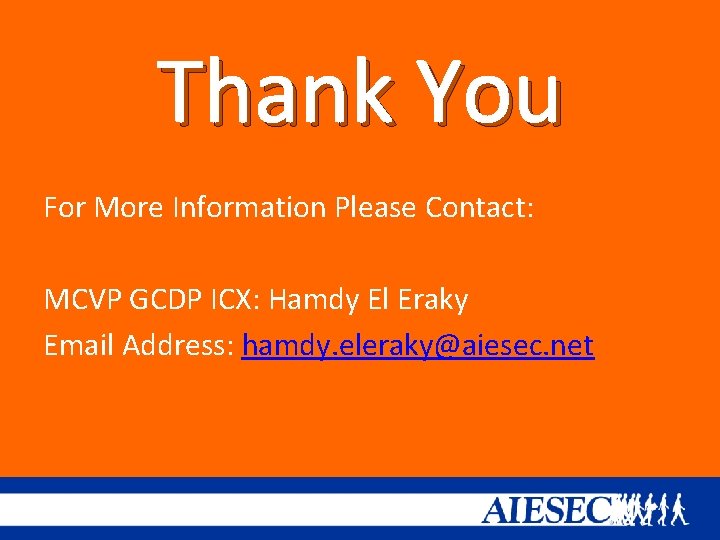 Thank You

For More Information Please Contact:

MCVP GCDP ICX: Hamdy El Eraky
Email Address: hamdy.eleraky@aiesec.net

AIESEC